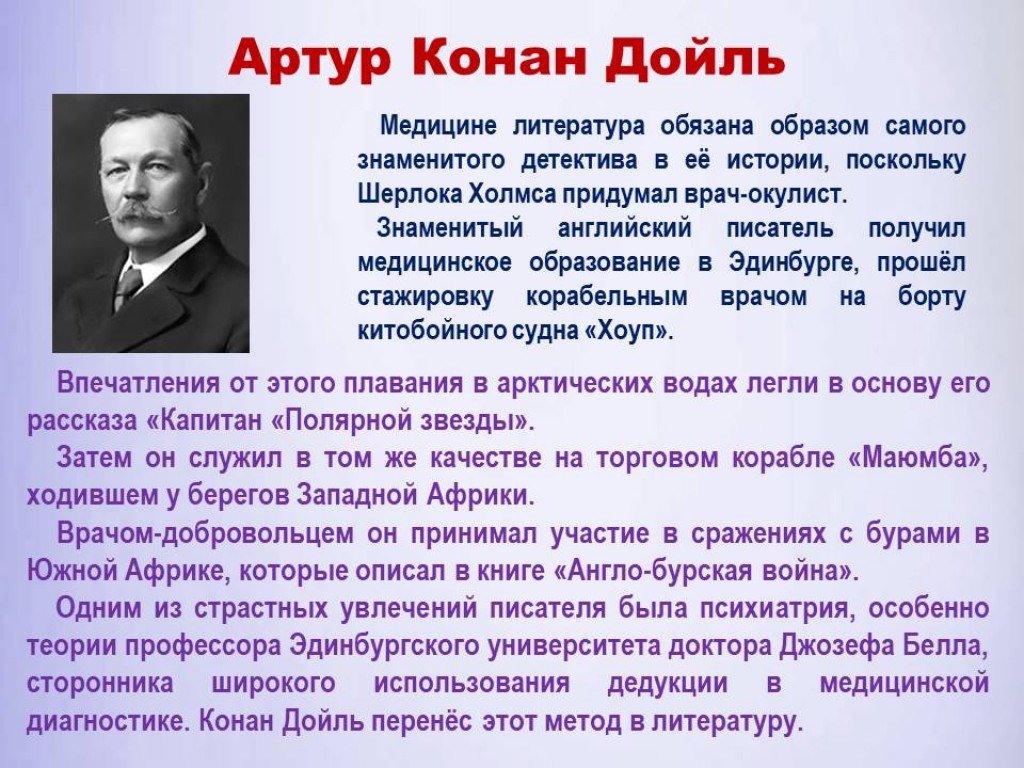 Артур Конан Дойль

Медицине литература обязана образом самого знаменитого детектива в её истории, поскольку Шерлока Холмса придумал врач-окулист.

Знаменитый английский писатель получил медицинское образование в Эдинбурге, прошёл стажировку корабельным врачом на борту китобойного судна «Хоуп».

Впечатления от этого плавания в арктических водах легли в основу его рассказа «Капитан «Полярной звезды».

Затем он служил в том же качестве на торговом корабле «Маюмба», ходившем у берегов Западной Африки.

Врачом-добровольцем он принимал участие в сражениях с бурами в Южной Африке, которые описал в книге «Англо-бурская война».

Одним из страстных увлечений писателя была психиатрия, особенно теории профессора Эдинбургского университета доктора Джозефа Белла, сторонника широкого использования дедукции в медицинской диагностике. Конан Дойль перенёс этот метод в литературу.